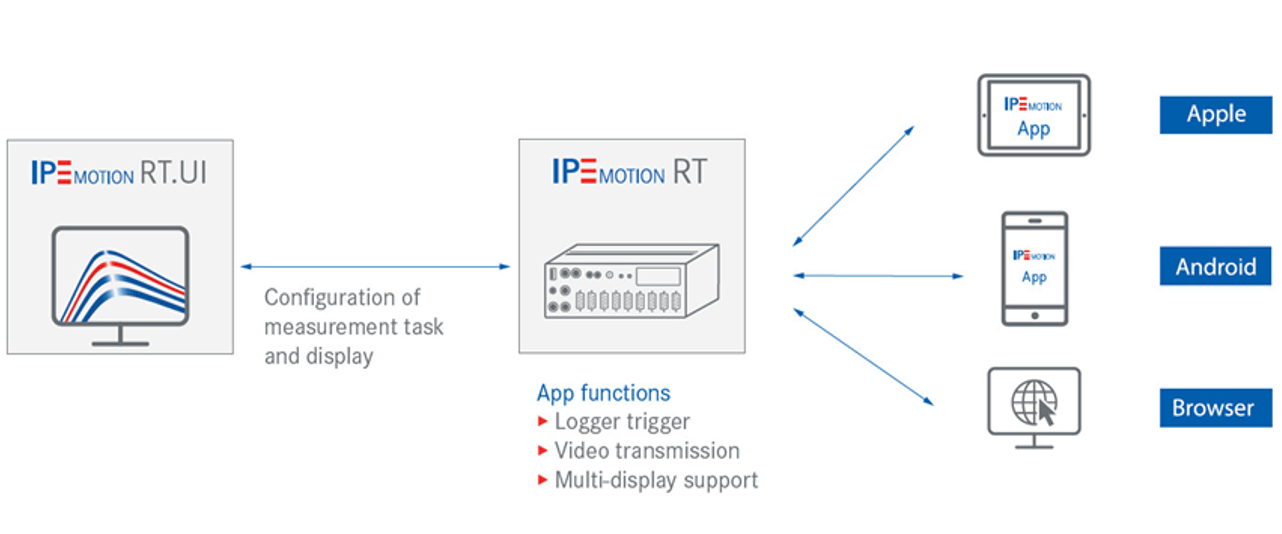 IPEMOTION RT.UI

Configuration of measurement task and display

IPEMOTION RT

App functions
▸ Logger trigger
▸ Video transmission
▸ Multi-display support

IPEMOTION App

Apple

IPEMOTION App

Android

Browser